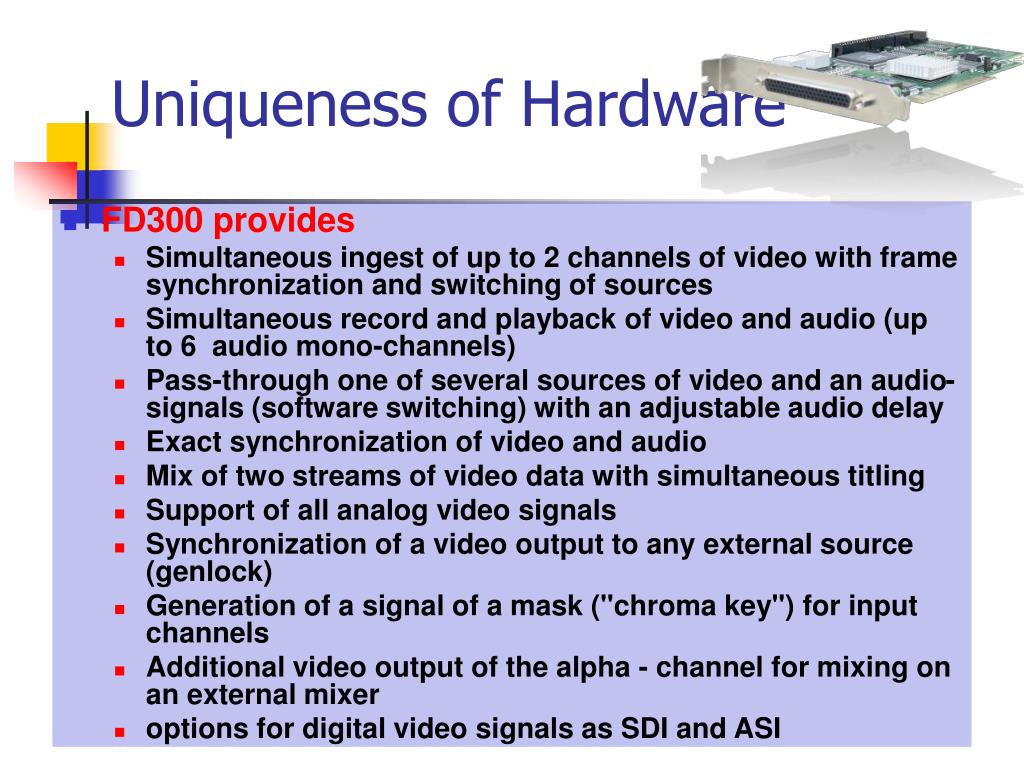 Uniqueness of Hardware

FD300 provides

Simultaneous ingest of up to 2 channels of video with frame synchronization and switching of sources

Simultaneous record and playback of video and audio (up to 6 audio mono-channels)

Pass-through one of several sources of video and an audio-signals (software switching) with an adjustable audio delay

Exact synchronization of video and audio

Mix of two streams of video data with simultaneous titling

Support of all analog video signals

Synchronization of a video output to any external source (genlock)

Generation of a signal of a mask ("chroma key") for input channels

Additional video output of the alpha - channel for mixing on an external mixer

options for digital video signals as SDI and ASI